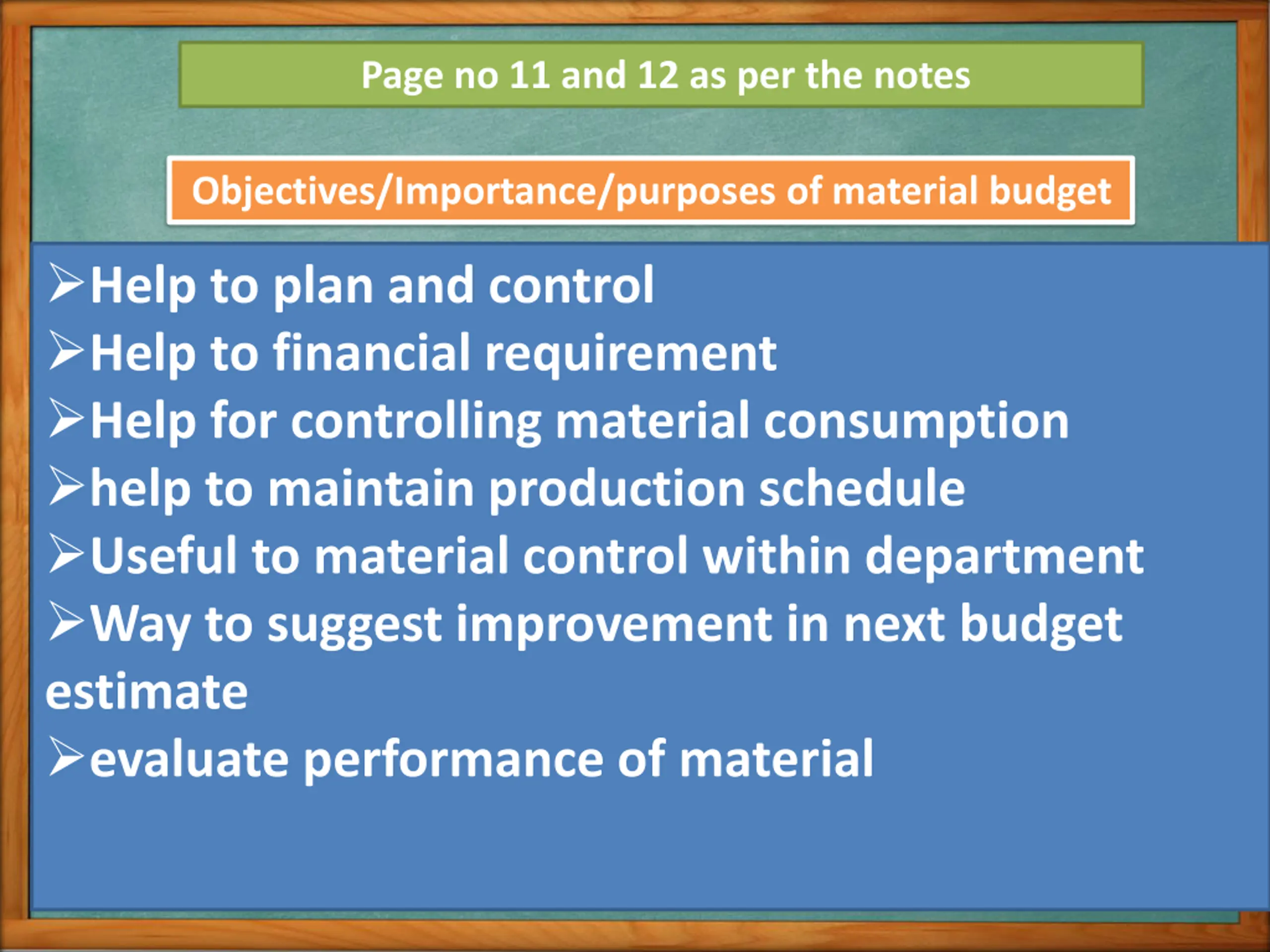 Page no 11 and 12 as per the notes

Objectives/Importance/purposes of material budget

➢Help to plan and control
➢Help to financial requirement
➢Help for controlling material consumption
➢help to maintain production schedule
➢Useful to material control within department
➢Way to suggest improvement in next budget estimate
➢evaluate performance of material